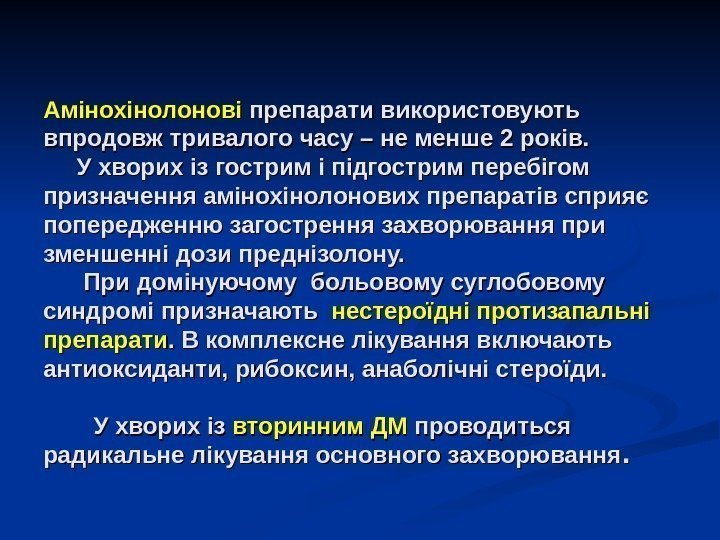 Амінохінолонові препарати використовують впродовж тривалого часу – не менше 2 років.

У хворих із гострим і підгострим перебігом призначення амінохінолонових препаратів сприяє попередженню загострення захворювання при зменшенні дози преднізолону.

При домінуючому больовому суглобовому синдромі призначають нестероїдні протизапальні препарати. В комплексне лікування включають антиоксиданти, рибоксин, анаболічні стероїди.

У хворих із вторинним ДМ проводиться радикальне лікування основного захворювання.